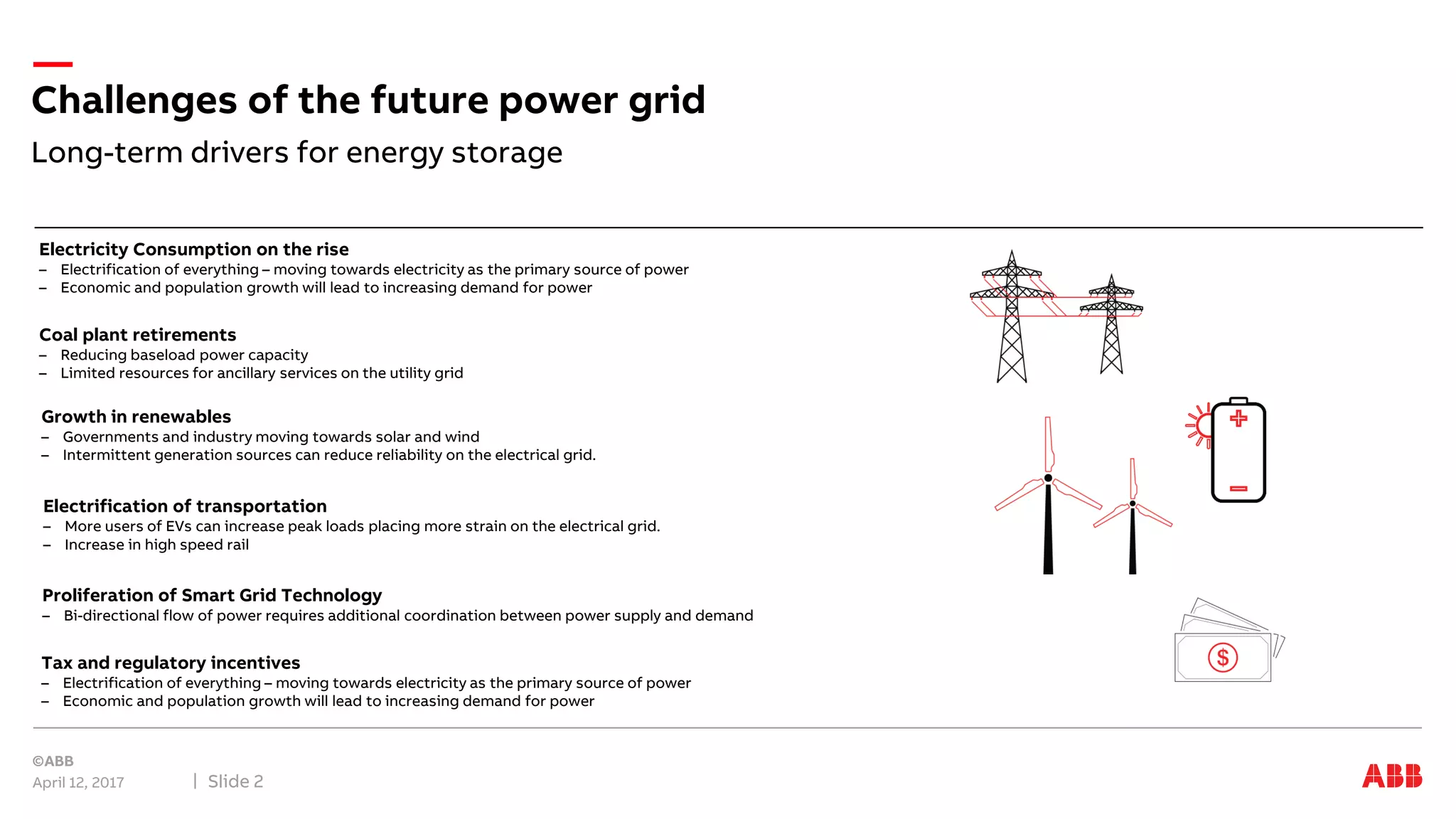 Challenges of the future power grid

Long-term drivers for energy storage

Electricity Consumption on the rise
– Electrification of everything – moving towards electricity as the primary source of power
– Economic and population growth will lead to increasing demand for power

Coal plant retirements
– Reducing baseload power capacity
– Limited resources for ancillary services on the utility grid

Growth in renewables
– Governments and industry moving towards solar and wind
– Intermittent generation sources can reduce reliability on the electrical grid.

Electrification of transportation
– More users of EVs can increase peak loads placing more strain on the electrical grid.
– Increase in high speed rail

Proliferation of Smart Grid Technology
– Bi-directional flow of power requires additional coordination between power supply and demand

Tax and regulatory incentives
– Electrification of everything – moving towards electricity as the primary source of power
– Economic and population growth will lead to increasing demand for power

$

©ABB
April 12, 2017 | Slide 2

ABB